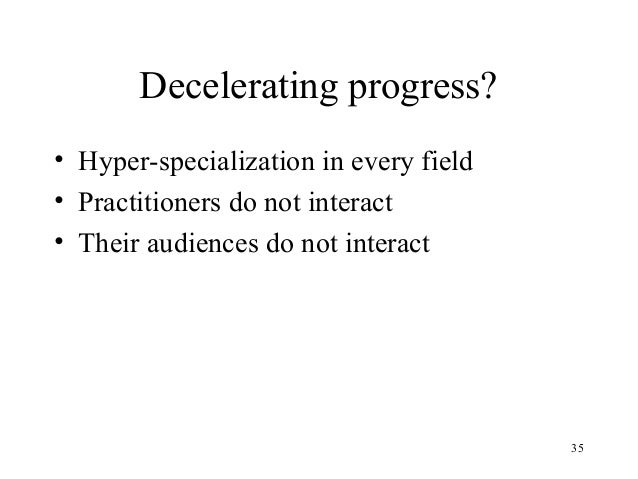 Decelerating progress?

• Hyper-specialization in every field
• Practitioners do not interact
• Their audiences do not interact

35